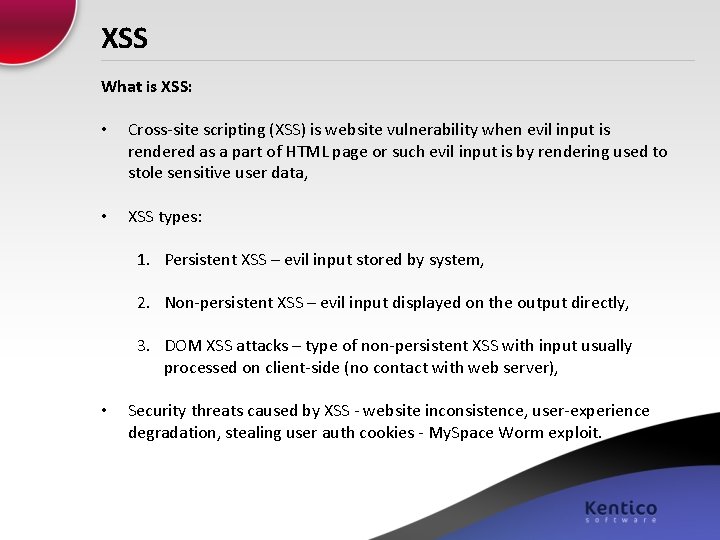 XSS

What is XSS:

• Cross-site scripting (XSS) is website vulnerability when evil input is rendered as a part of HTML page or such evil input is by rendering used to stole sensitive user data,

• XSS types:

1. Persistent XSS – evil input stored by system,

2. Non-persistent XSS – evil input displayed on the output directly,

3. DOM XSS attacks – type of non-persistent XSS with input usually processed on client-side (no contact with web server),

• Security threats caused by XSS - website inconsistence, user-experience degradation, stealing user auth cookies - MySpace Worm exploit.

Kentico
software